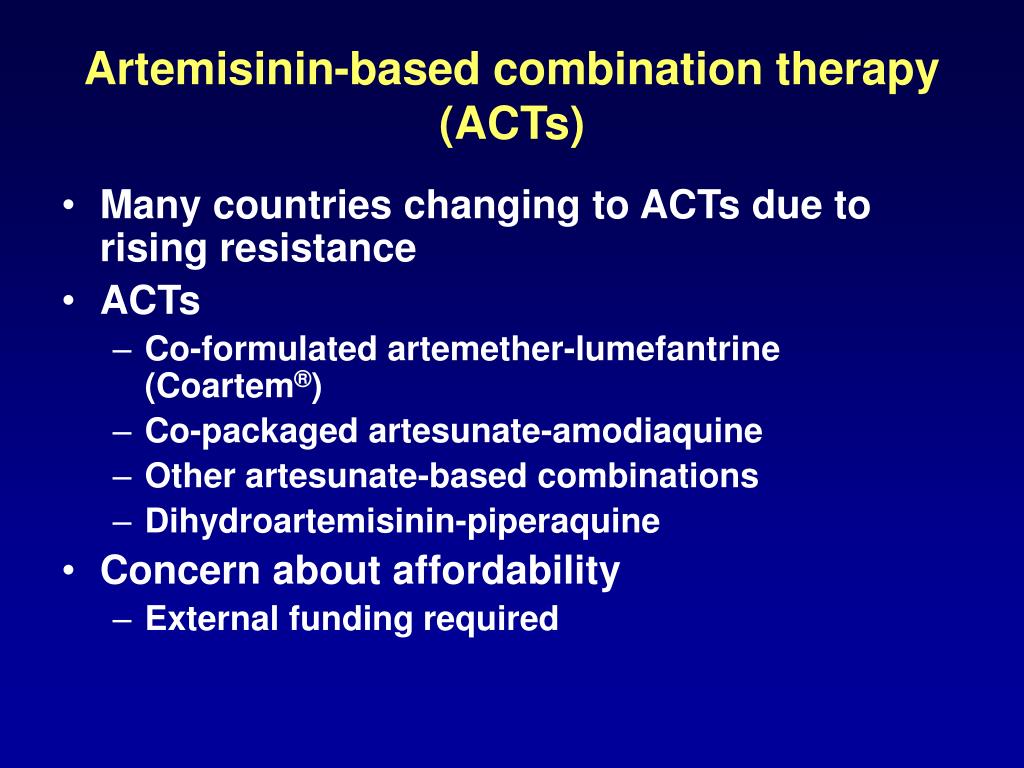 Artemisinin-based combination therapy (ACTs)

• Many countries changing to ACTs due to rising resistance
• ACTs
– Co-formulated artemether-lumefantrine (Coartem®)
– Co-packaged artesunate-amodiaquine
– Other artesunate-based combinations
– Dihydroartemisinin-piperaquine
• Concern about affordability
– External funding required